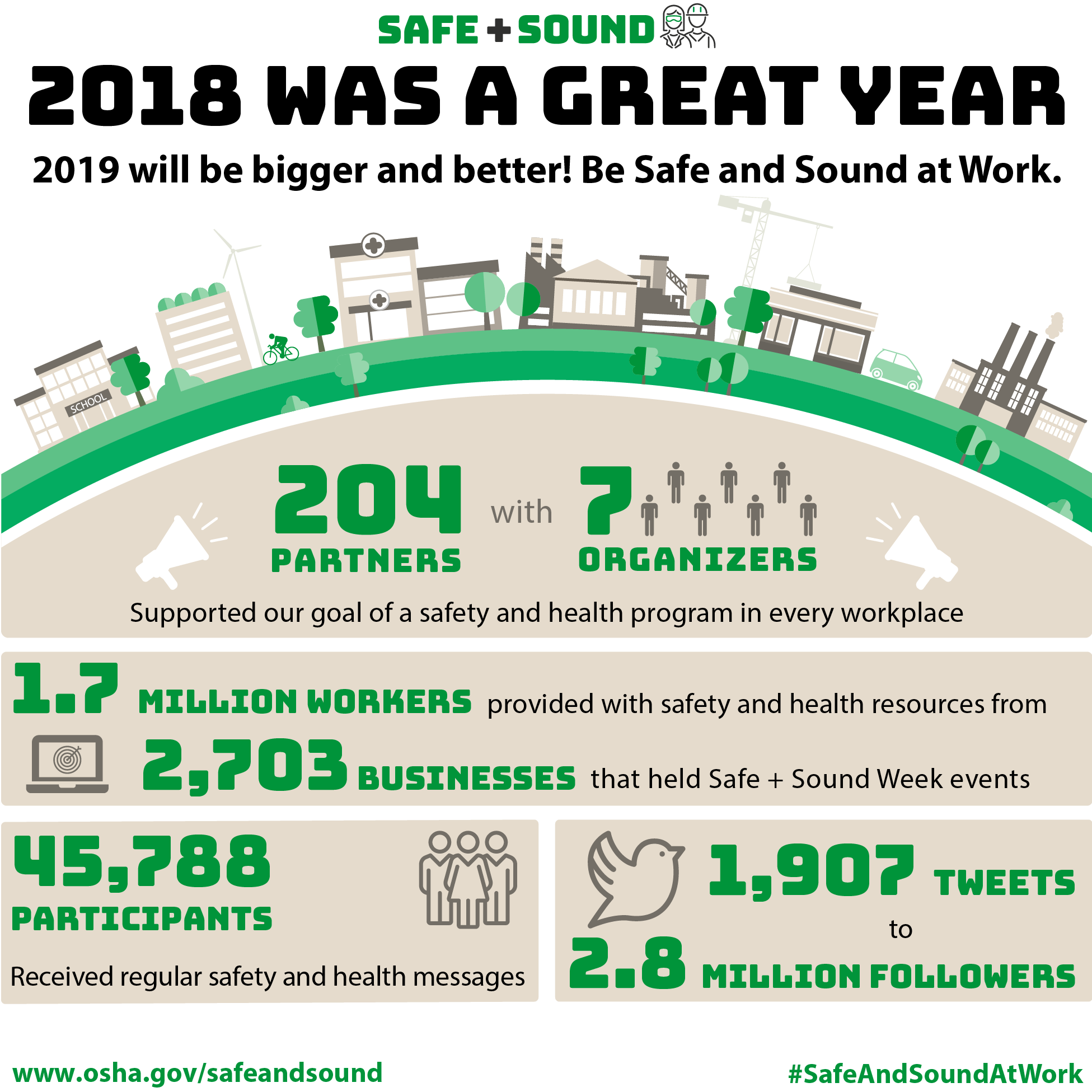 SAFE + SOUND

2018 WAS A GREAT YEAR

2019 will be bigger and better! Be Safe and Sound at Work.

SCHOOL

204 PARTNERS with 7 ORGANIZERS

Supported our goal of a safety and health program in every workplace

1.7 MILLION WORKERS provided with safety and health resources from

2,703 BUSINESSES that held Safe + Sound Week events

45,788 PARTICIPANTS

Received regular safety and health messages

1,907 TWEETS to 2.8 MILLION FOLLOWERS

www.osha.gov/safeandsound

#SafeAndSoundAtWork